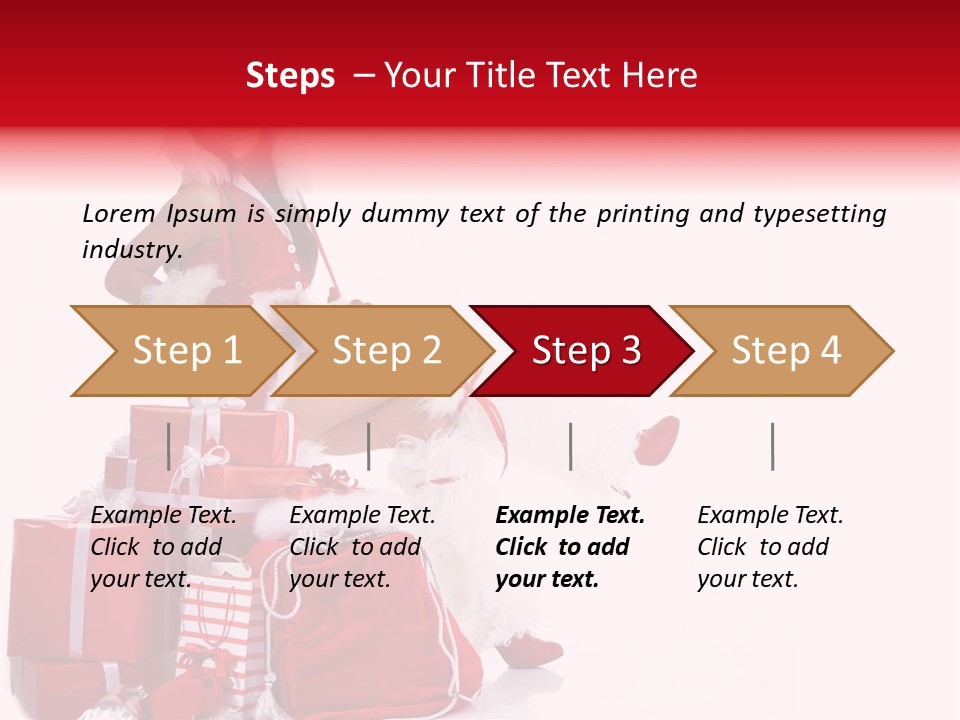 Steps – Your Title Text Here

Lorem Ipsum is simply dummy text of the printing and typesetting industry.

Step 1

Step 2

Step 3

Step 4

Example Text. Click to add your text.

Example Text. Click to add your text.

Example Text. Click to add your text.

Example Text. Click to add your text.